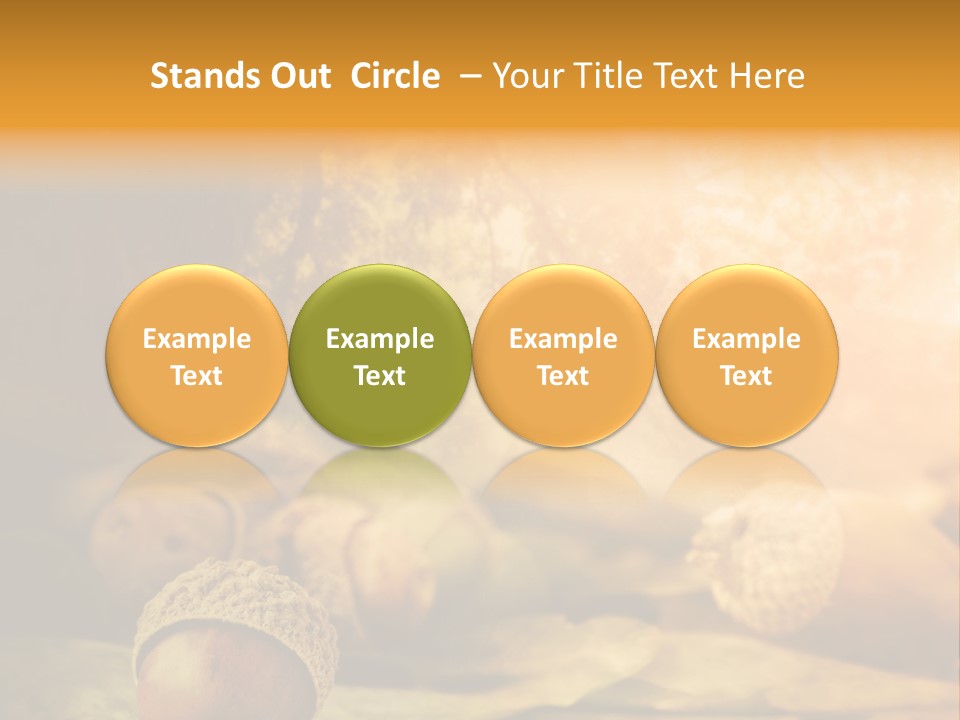 Stands Out Circle – Your Title Text Here

Example Text

Example Text

Example Text

Example Text